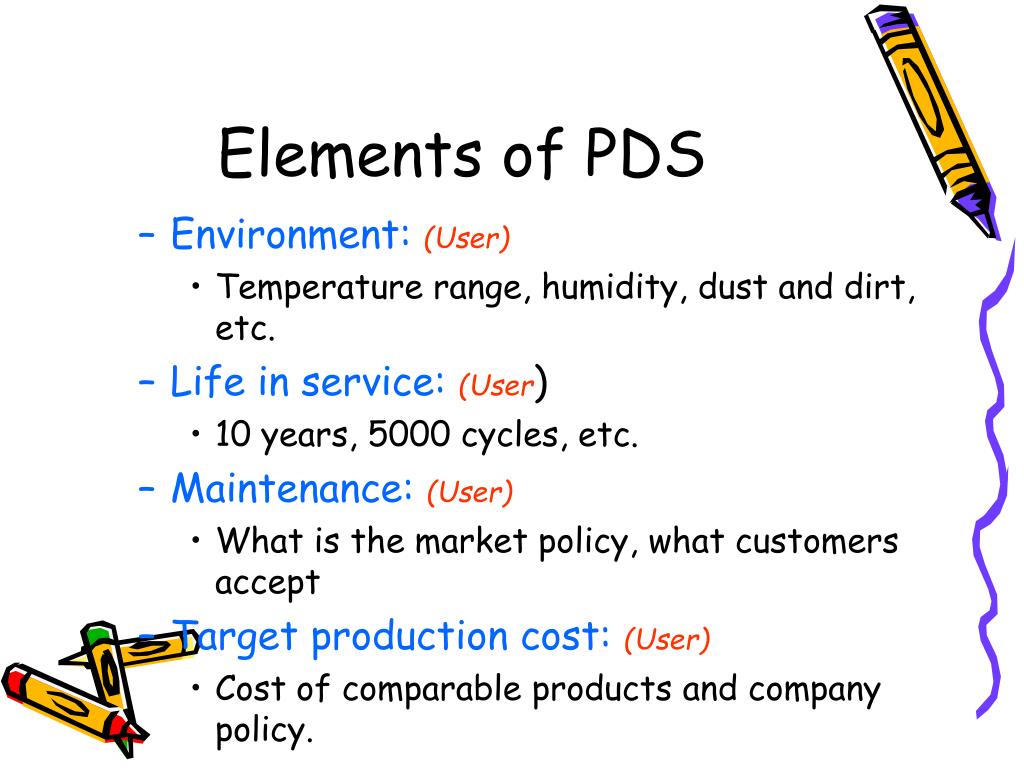 Elements of PDS

– Environment: (User)
  • Temperature range, humidity, dust and dirt, etc.
– Life in service: (User)
  • 10 years, 5000 cycles, etc.
– Maintenance: (User)
  • What is the market policy, what customers accept
– Target production cost: (User)
  • Cost of comparable products and company policy.